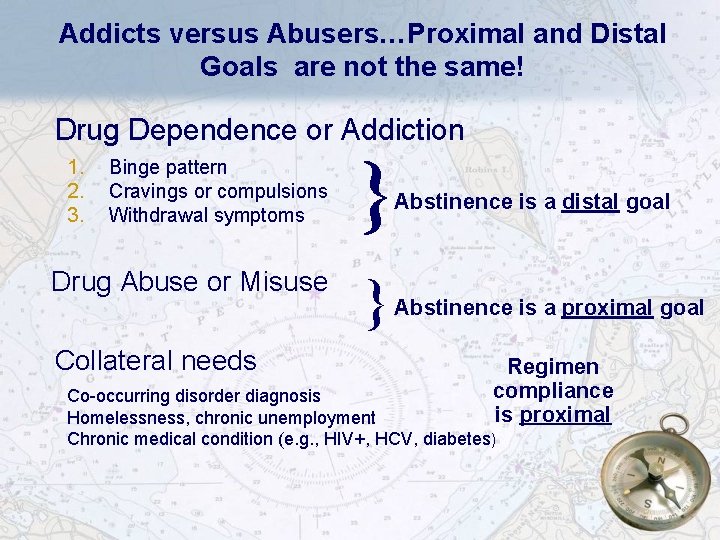 Addicts versus Abusers…Proximal and Distal Goals are not the same!

Drug Dependence or Addiction

1. Binge pattern
2. Cravings or compulsions
3. Withdrawal symptoms

Abstinence is a distal goal

Drug Abuse or Misuse

Abstinence is a proximal goal

Collateral needs

Co-occurring disorder diagnosis
Homelessness, chronic unemployment
Chronic medical condition (e.g., HIV+, HCV, diabetes)

Regimen compliance is proximal